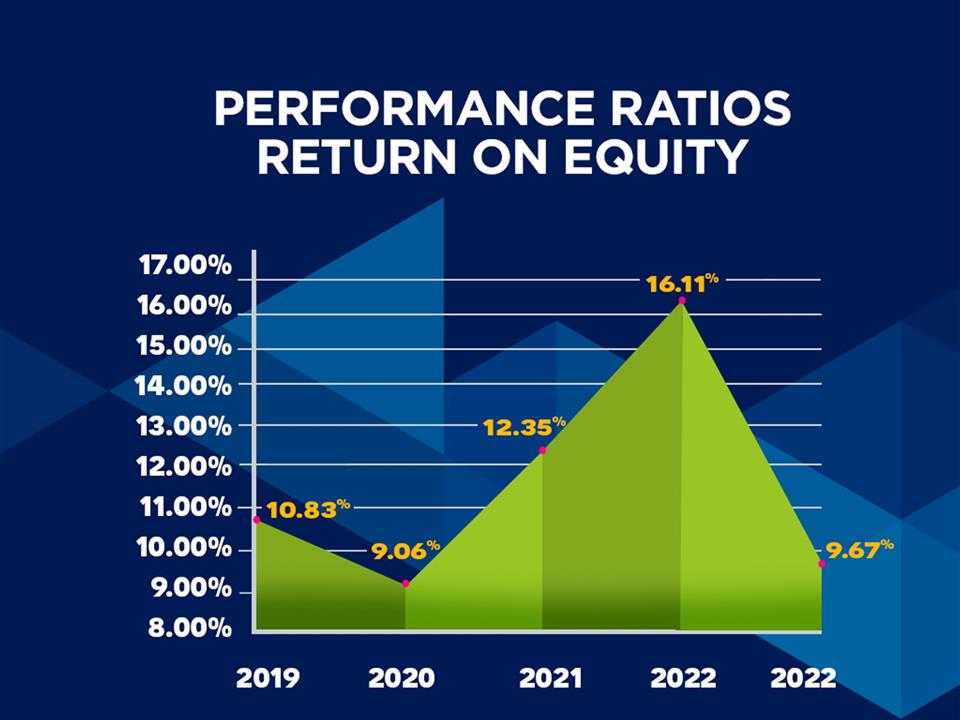 PERFORMANCE RATIOS
RETURN ON EQUITY

17.00%
16.00%
15.00%
14.00%
13.00%
12.00%
11.00%
10.00%
9.00%
8.00%

10.83%
9.06%
12.35%
16.11%
9.67%

2019
2020
2021
2022
2022